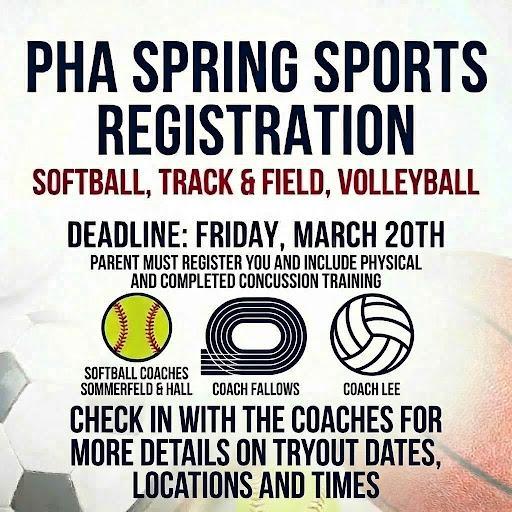 PHA SPRING SPORTS REGISTRATION

SOFTBALL, TRACK & FIELD, VOLLEYBALL

DEADLINE: FRIDAY, MARCH 20TH

PARENT MUST REGISTER YOU AND INCLUDE PHYSICAL AND COMPLETED CONCUSSION TRAINING

SOFTBALL COACHES SOMMERFELD & HALL

COACH FALLOWS

COACH LEE

CHECK IN WITH THE COACHES FOR MORE DETAILS ON TRYOUT DATES, LOCATIONS AND TIMES